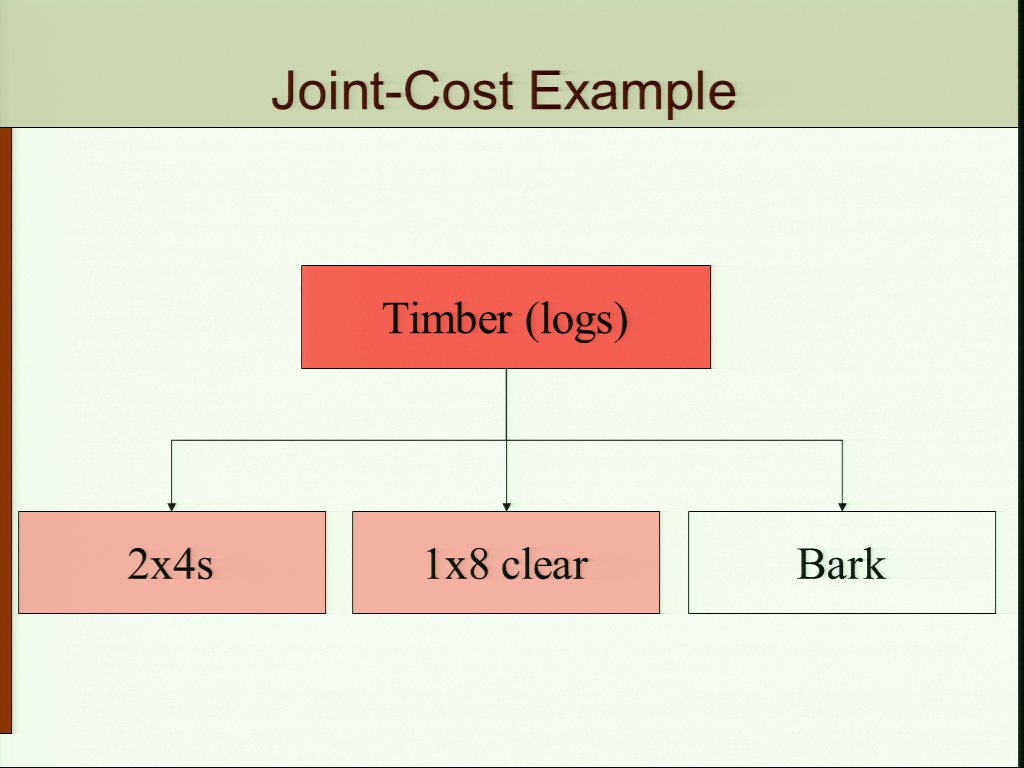 Joint-Cost Example

Timber (logs)

2x4s

1x8 clear

Bark